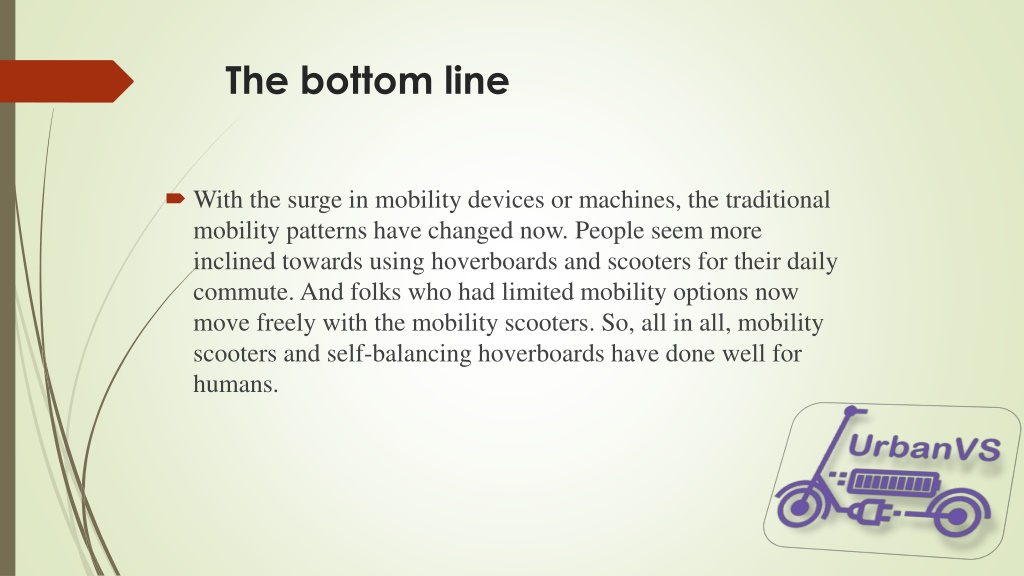 The bottom line

With the surge in mobility devices or machines, the traditional mobility patterns have changed now. People seem more inclined towards using hoverboards and scooters for their daily commute. And folks who had limited mobility options now move freely with the mobility scooters. So, all in all, mobility scooters and self-balancing hoverboards have done well for humans.

UrbanVS